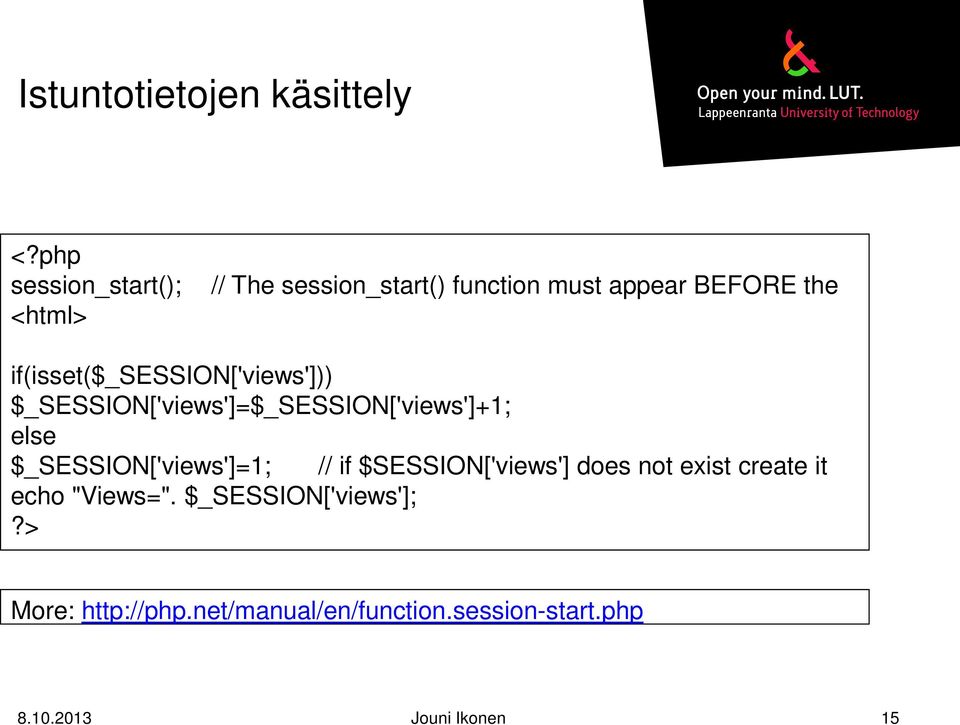 Istuntotietojen käsittely

Open your mind. LUT.
Lappeenranta University of Technology

<?php
session_start(); // The session_start() function must appear BEFORE the <html>

if(isset($_SESSION['views']))
$_SESSION['views']=$_SESSION['views']+1;
else
$_SESSION['views']=1; // if $SESSION['views'] does not exist create it
echo "Views=". $_SESSION['views'];
?>

More: http://php.net/manual/en/function.session-start.php

8.10.2013 Jouni Ikonen 15